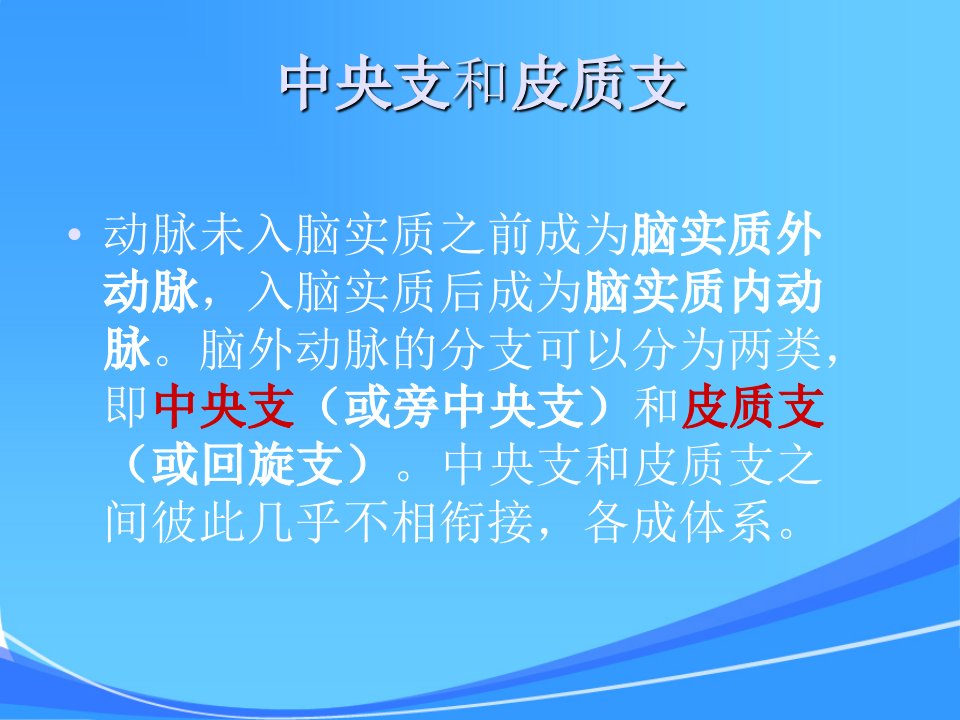 中央支和皮质支

• 动脉未入脑实质之前成为脑实质外动脉，入脑实质后成为脑实质内动脉。脑外动脉的分支可以分为两类，即中央支（或旁中央支）和皮质支（或回旋支）。中央支和皮质支之间彼此几乎不相衔接，各成体系。